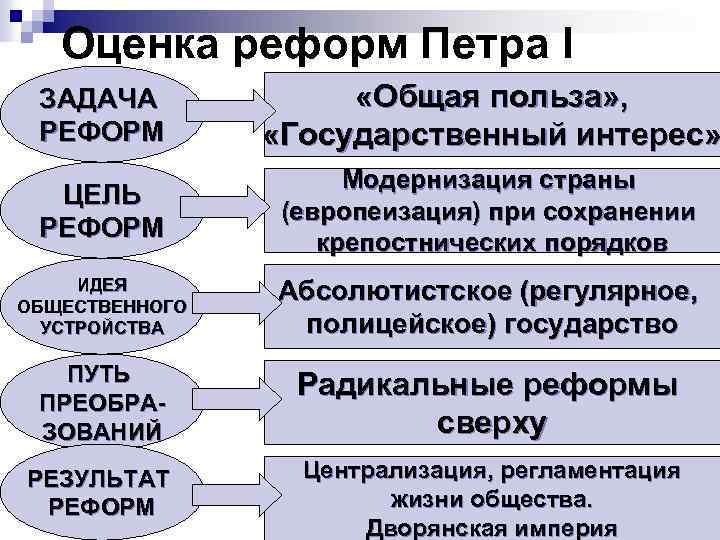 Оценка реформ Петра I

ЗАДАЧА РЕФОРМ

«Общая польза», «Государственный интерес»

ЦЕЛЬ РЕФОРМ

Модернизация страны (европеизация) при сохранении крепостнических порядков

ИДЕЯ ОБЩЕСТВЕННОГО УСТРОЙСТВА

Абсолютистское (регулярное, полицейское) государство

ПУТЬ ПРЕОБРАЗОВАНИЙ

Радикальные реформы сверху

РЕЗУЛЬТАТ РЕФОРМ

Централизация, регламентация жизни общества. Дворянская империя